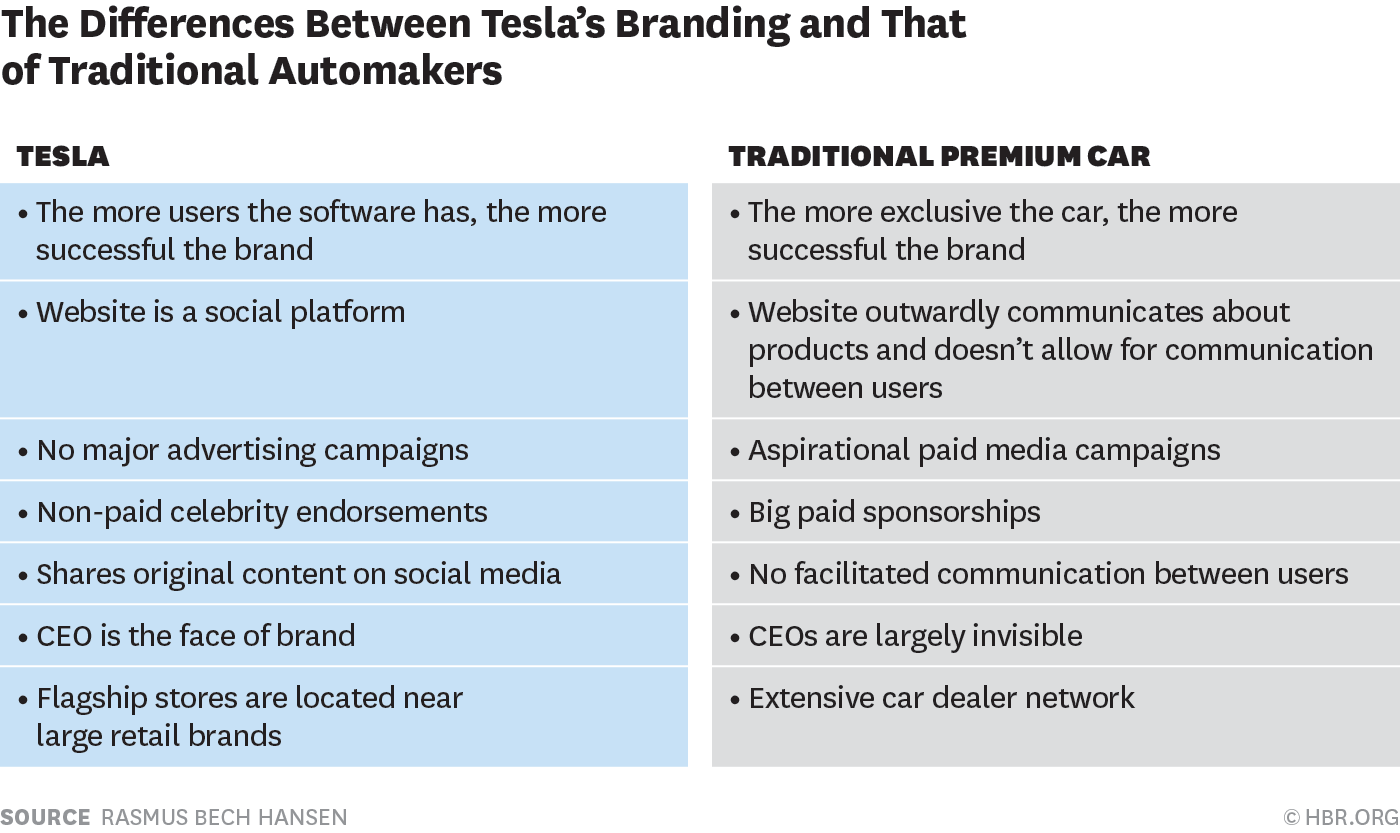 The Differences Between Tesla's Branding and That of Traditional Automakers

| TESLA | TRADITIONAL PREMIUM CAR |
|---|---|
| • The more users the software has, the more successful the brand | • The more exclusive the car, the more successful the brand |
| • Website is a social platform | • Website outwardly communicates about products and doesn't allow for communication between users |
| • No major advertising campaigns | • Aspirational paid media campaigns |
| • Non-paid celebrity endorsements | • Big paid sponsorships |
| • Shares original content on social media | • No facilitated communication between users |
| • CEO is the face of brand | • CEOs are largely invisible |
| • Flagship stores are located near large retail brands | • Extensive car dealer network |

SOURCE RASMUS BECH HANSEN

© HBR.ORG